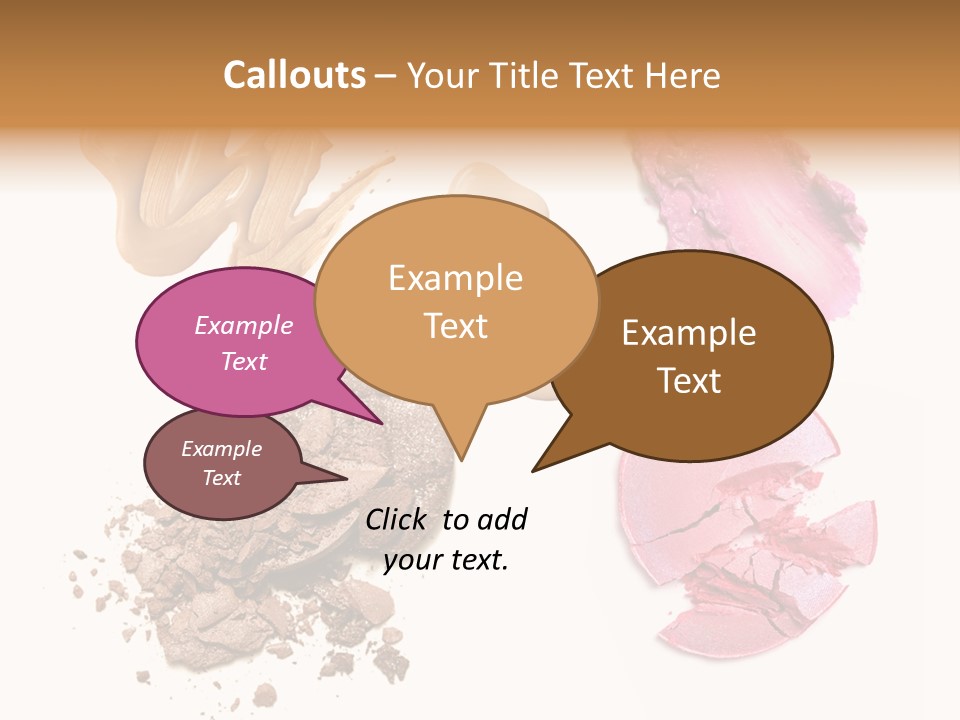 Callouts – Your Title Text Here

Example Text

Example Text

Example Text

Example Text

Click to add your text.